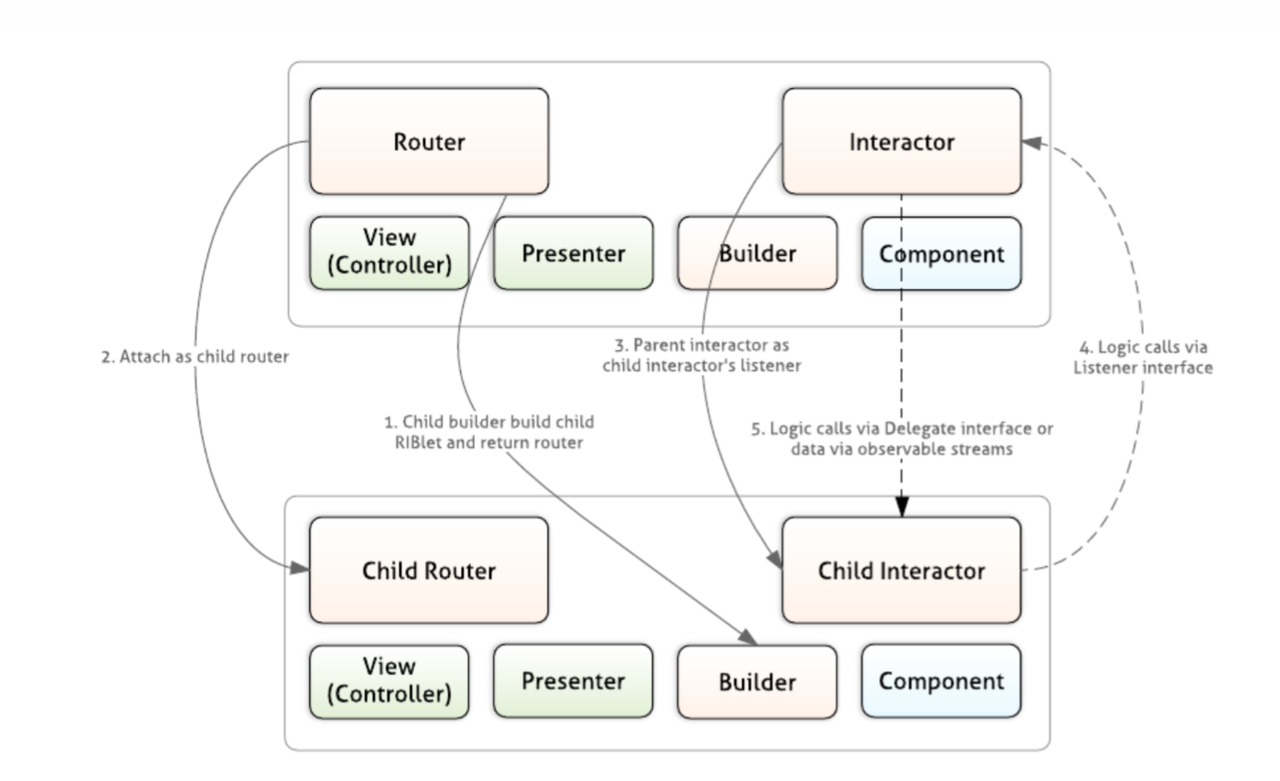 Router

Interactor

View (Controller)

Presenter

Builder

Component

2. Attach as child router

3. Parent interactor as child interactor's listener

4. Logic calls via Listener interface

1. Child builder build child RIBlet and return router

5. Logic calls via Delegate interface or data via observable streams

Child Router

Child Interactor

View (Controller)

Presenter

Builder

Component